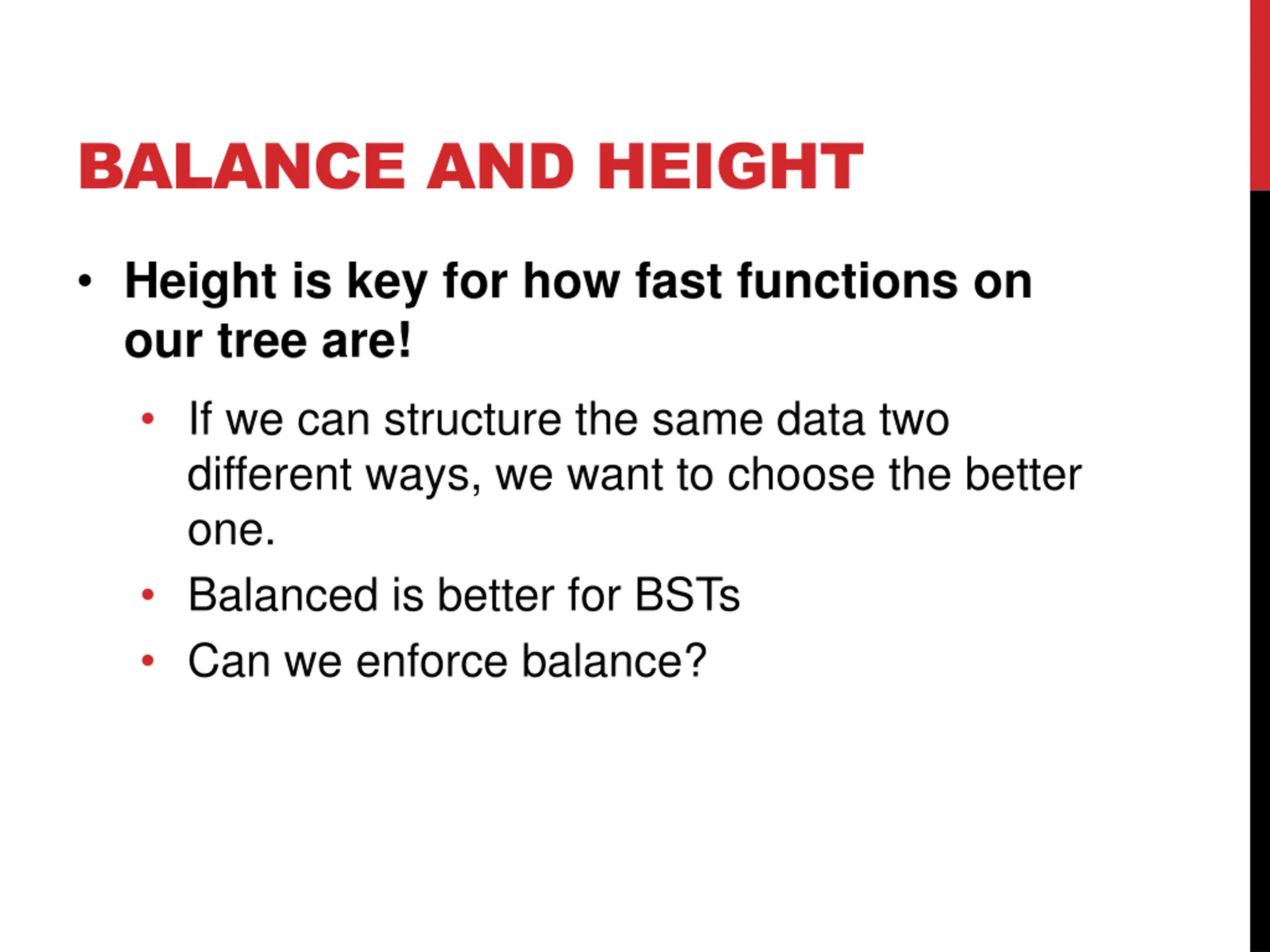 BALANCE AND HEIGHT

• Height is key for how fast functions on our tree are!

• If we can structure the same data two different ways, we want to choose the better one.
• Balanced is better for BSTs
• Can we enforce balance?